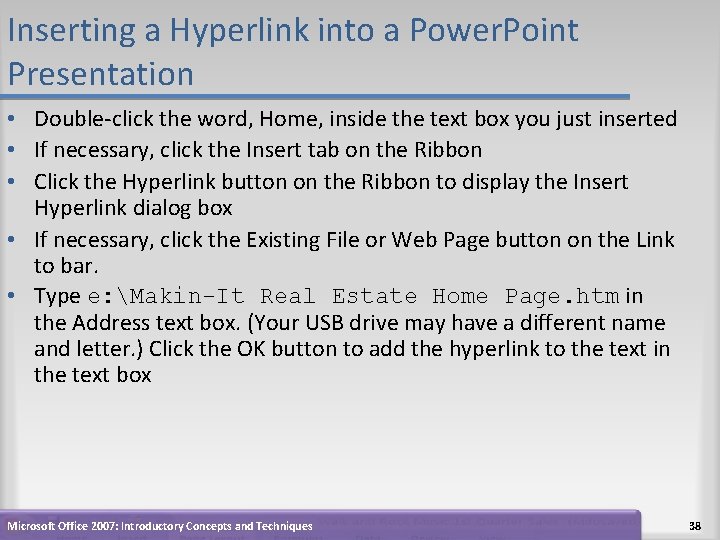 Inserting a Hyperlink into a PowerPoint Presentation

• Double-click the word, Home, inside the text box you just inserted
• If necessary, click the Insert tab on the Ribbon
• Click the Hyperlink button on the Ribbon to display the Insert Hyperlink dialog box
• If necessary, click the Existing File or Web Page button on the Link to bar.
• Type e:\Makin-It Real Estate Home Page.htm in the Address text box. (Your USB drive may have a different name and letter.) Click the OK button to add the hyperlink to the text in the text box

Microsoft Office 2007: Introductory Concepts and Techniques

38